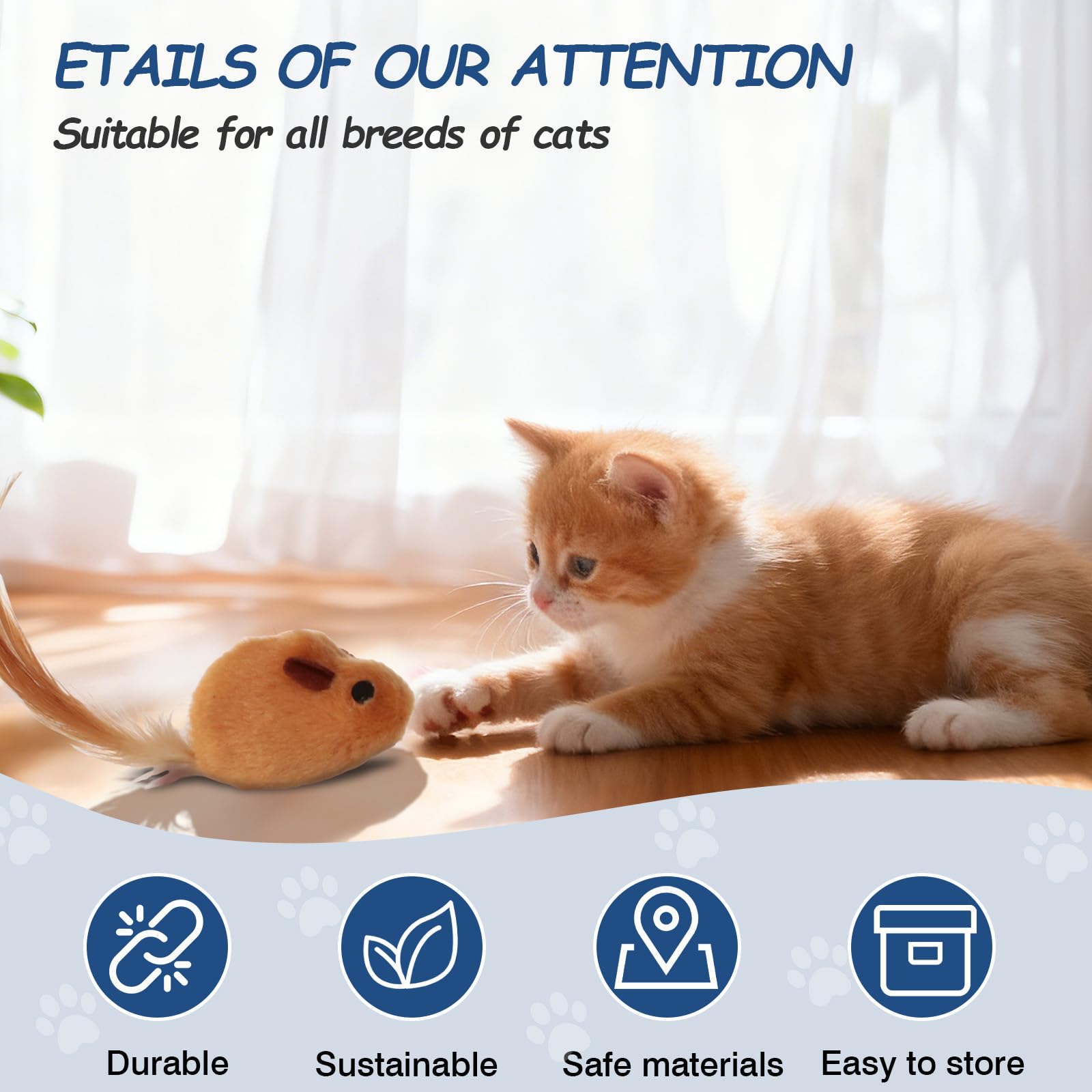 ETAILS OF OUR ATTENTION

Suitable for all breeds of cats

Durable

Sustainable

Safe materials

Easy to store